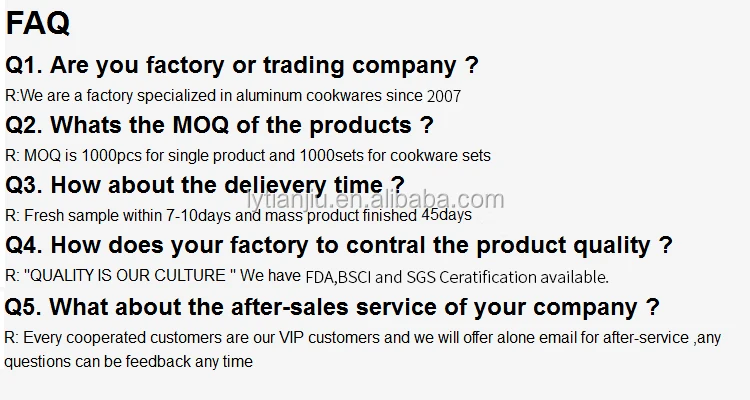 FAQ

Q1. Are you factory or trading company ?

R:We are a factory specialized in aluminum cookwares since 2007

Q2. Whats the MOQ of the products ?

R: MOQ is 1000pcs for single product and 1000sets for cookware sets

Q3. How about the delievery time ?

lytianjiu.en.alibaba.com

R: Fresh sample within 7-10days and mass product finished 45days

Q4. How does your factory to contral the product quality ?

R: "QUALITY IS OUR CULTURE " We have FDA,BSCI and SGS Ceratification available.

Q5. What about the after-sales service of your company ?

R: Every cooperated customers are our VIP customers and we will offer alone email for after-service ,any questions can be feedback any time